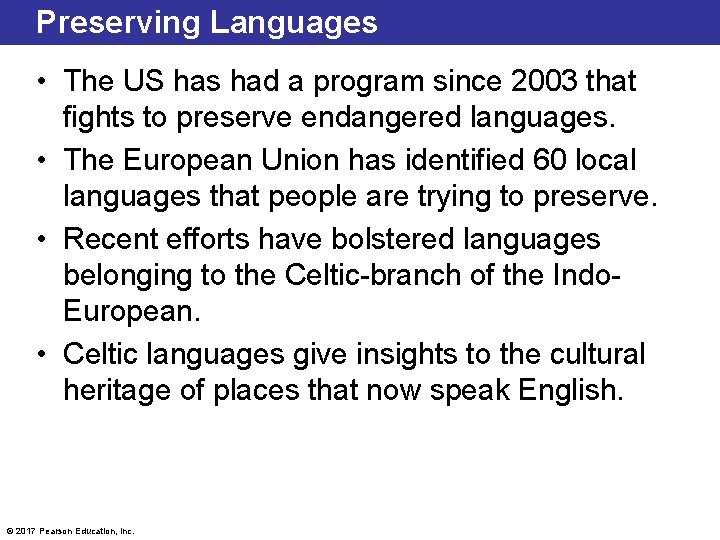 Preserving Languages

• The US has had a program since 2003 that fights to preserve endangered languages.

• The European Union has identified 60 local languages that people are trying to preserve.

• Recent efforts have bolstered languages belonging to the Celtic-branch of the Indo-European.

• Celtic languages give insights to the cultural heritage of places that now speak English.

© 2017 Pearson Education, Inc.